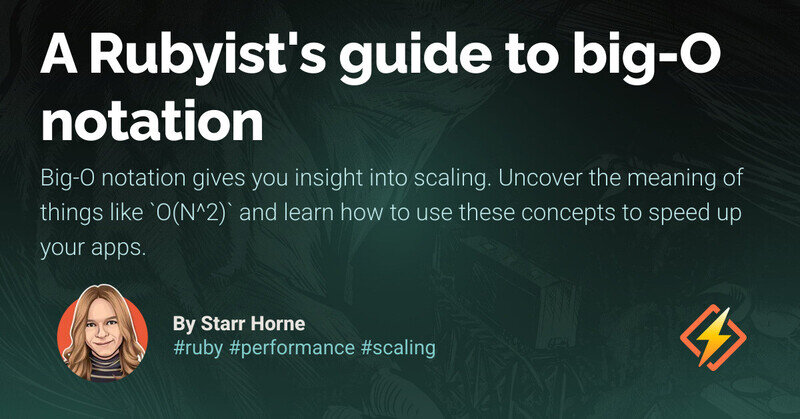 A Rubyist's guide to big-O notation

Big-O notation gives you insight into scaling. Uncover the meaning of things like `O(N^2)` and learn how to use these concepts to speed up your apps.

By Starr Horne
#ruby #performance #scaling